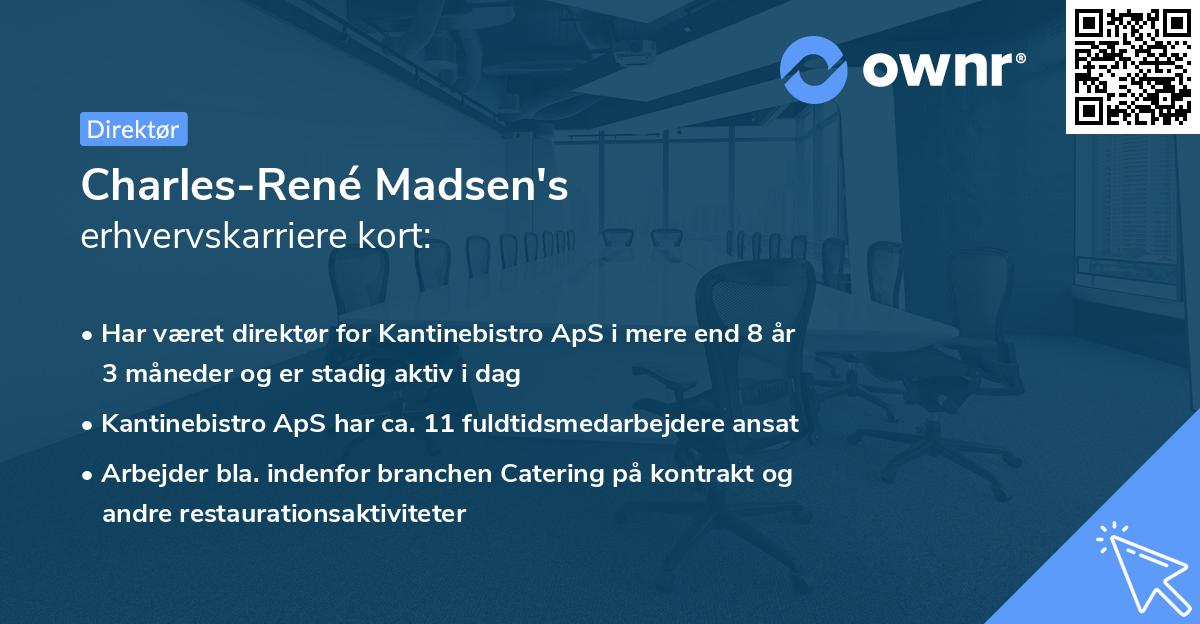 ownr®

Direktør

Charles-René Madsen's
erhvervskarriere kort:

• Har været direktør for Kantinebistro ApS i mere end 8 år 3 måneder og er stadig aktiv i dag
• Kantinebistro ApS har ca. 11 fuldtidsmedarbejdere ansat
• Arbejder bla. indenfor branchen Catering på kontrakt og andre restaurationsaktiviteter